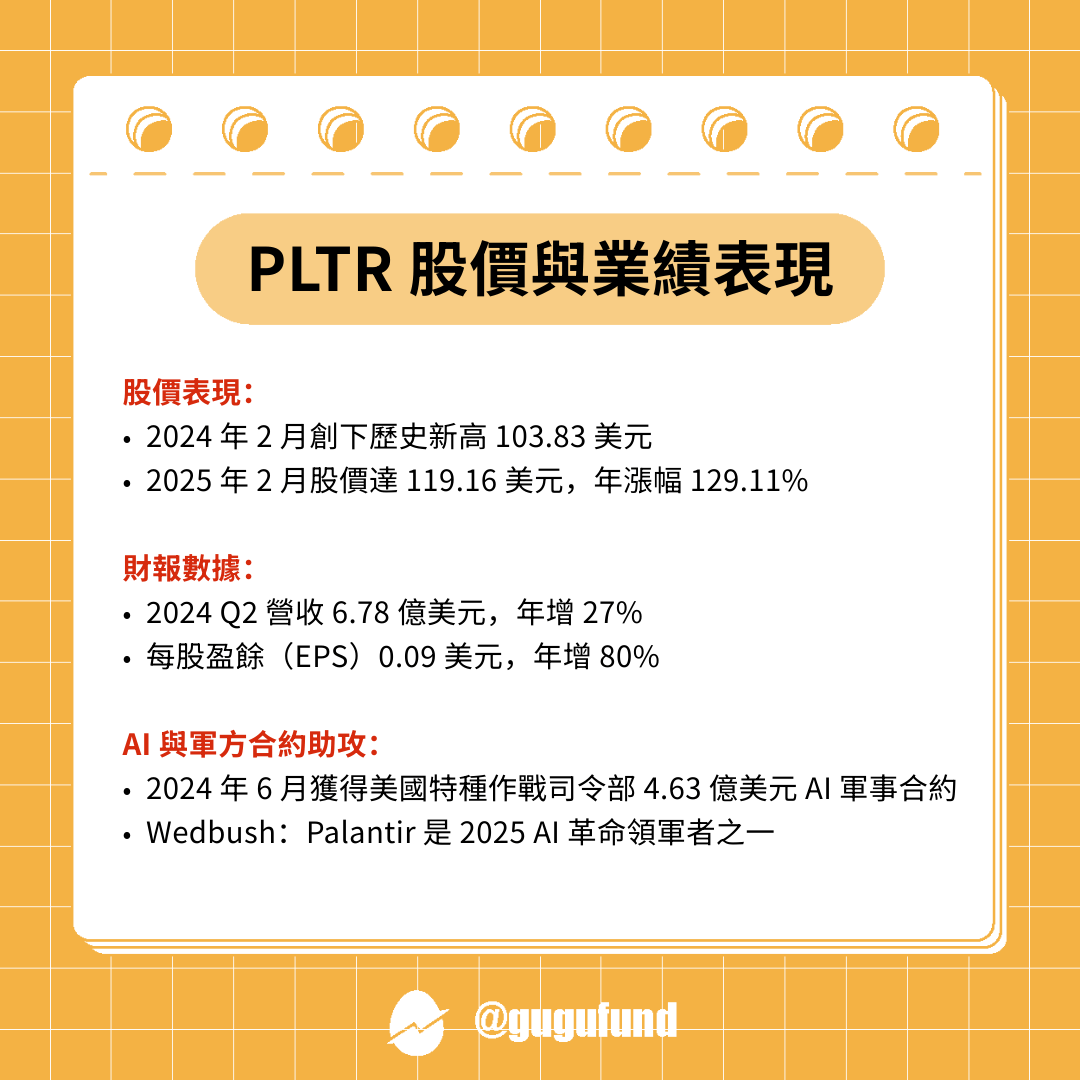 PLTR 股價與業績表現

股價表現：
• 2024 年 2 月創下歷史新高 103.83 美元
• 2025 年 2 月股價達 119.16 美元，年漲幅 129.11%

財報數據：
• 2024 Q2 營收 6.78 億美元，年增 27%
• 每股盈餘（EPS）0.09 美元，年增 80%

AI 與軍方合約助攻：
• 2024 年 6 月獲得美國特種作戰司令部 4.63 億美元 AI 軍事合約
• Wedbush：Palantir 是 2025 AI 革命領軍者之一

@gugufund